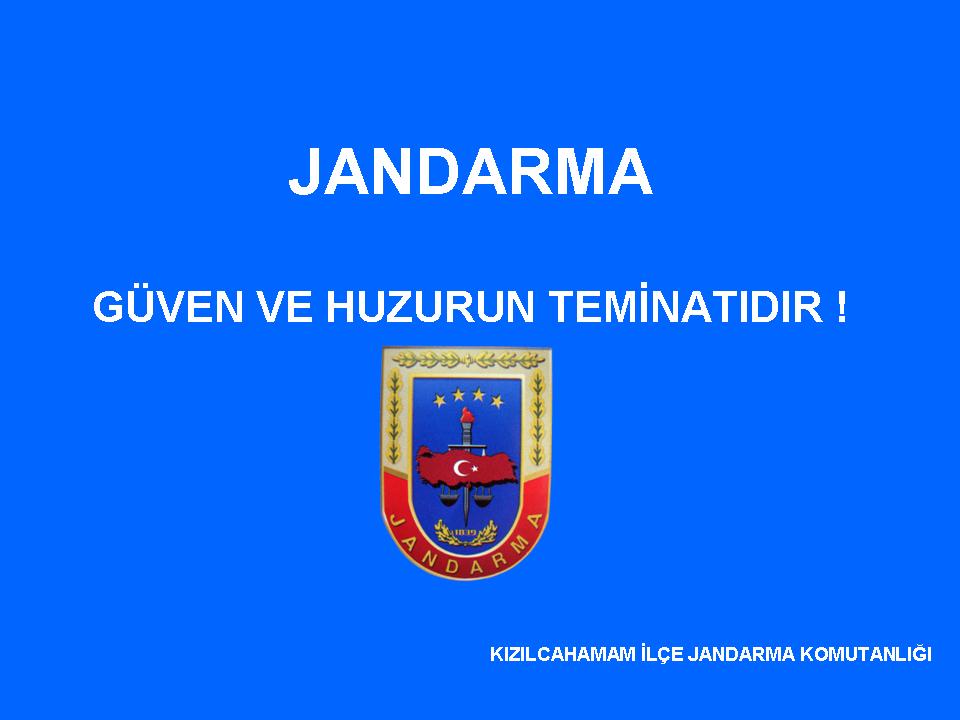 JANDARMA

GÜVEN VE HUZURUN TEMİNATIDIR !

1839

JANDARMA

KIZILCAHAMAM İLÇE JANDARMA KOMUTANLIĞI